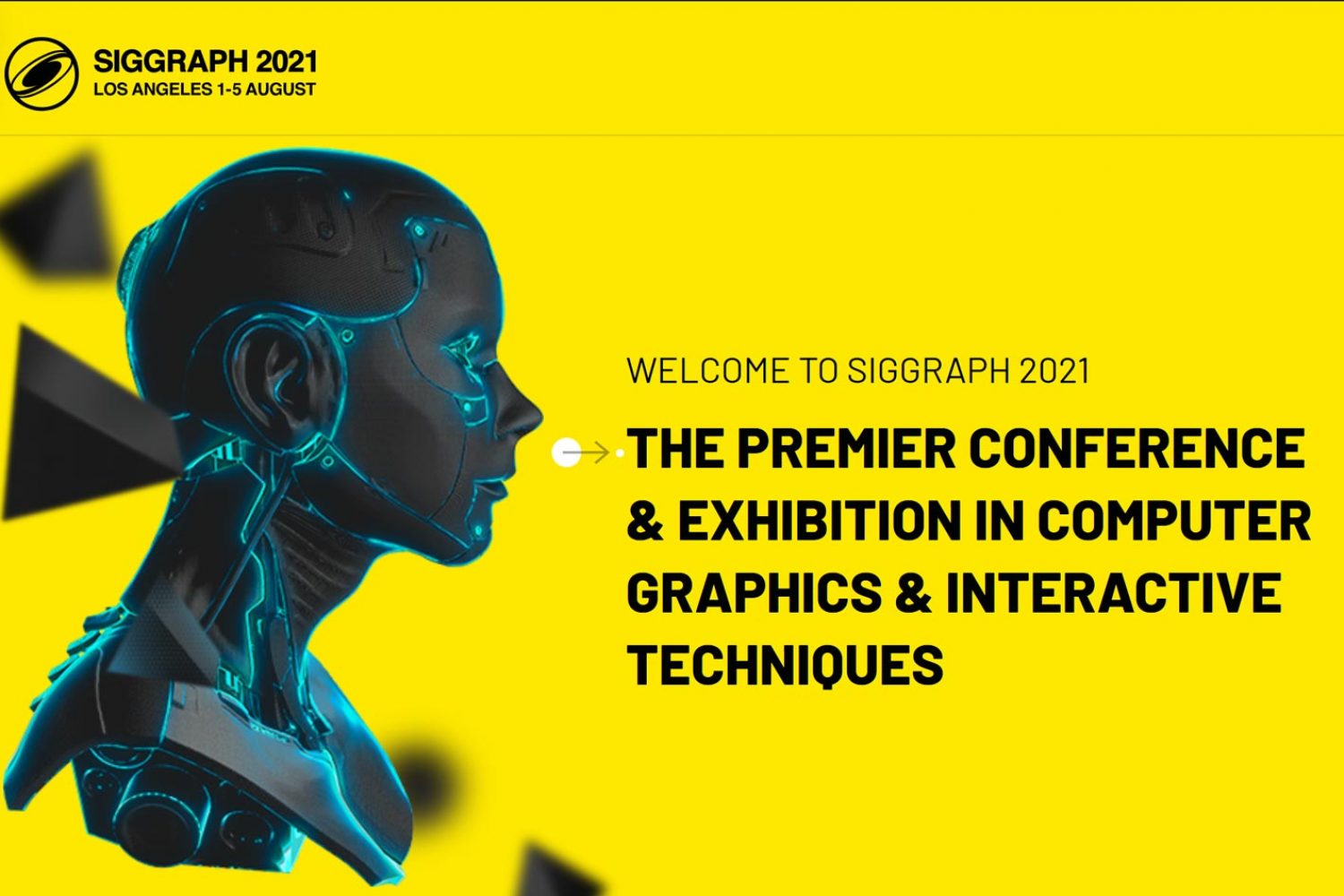 SIGGRAPH 2021
LOS ANGELES 1-5 AUGUST

WELCOME TO SIGGRAPH 2021

THE PREMIER CONFERENCE & EXHIBITION IN COMPUTER GRAPHICS & INTERACTIVE TECHNIQUES